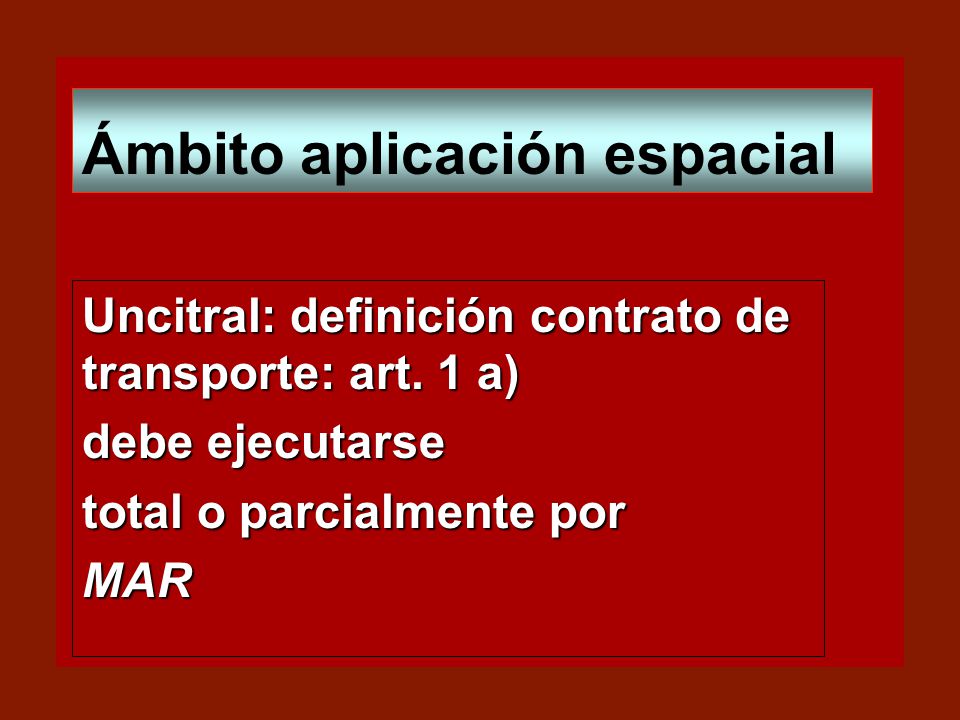 Ámbito aplicación espacial

Uncitral: definición contrato de transporte: art. 1 a)

debe ejecutarse

total o parcialmente por

MAR